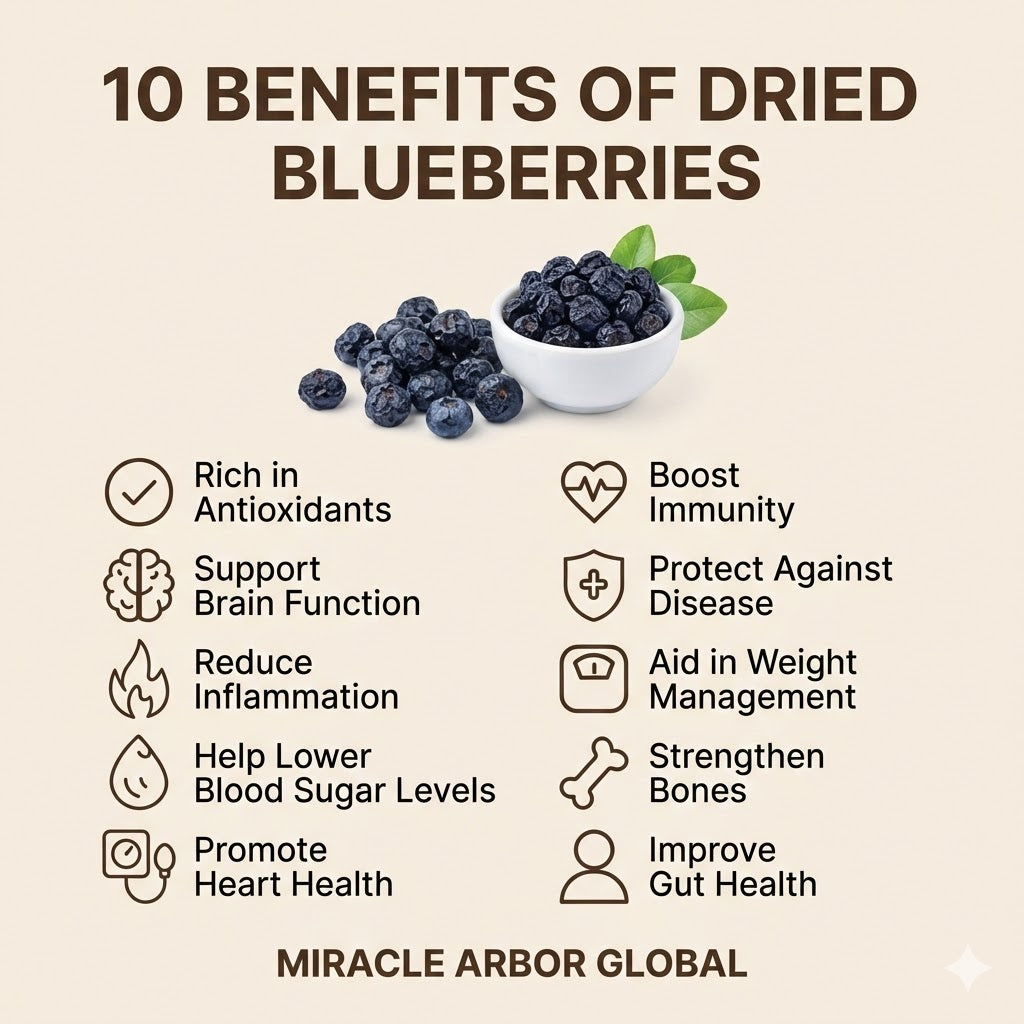 10 BENEFITS OF DRIED BLUEBERRIES

Rich in Antioxidants

Support Brain Function

Reduce Inflammation

Help Lower Blood Sugar Levels

Promote Heart Health

Boost Immunity

Protect Against Disease

Aid in Weight Management

Strengthen Bones

Improve Gut Health

MIRACLE ARBOR GLOBAL